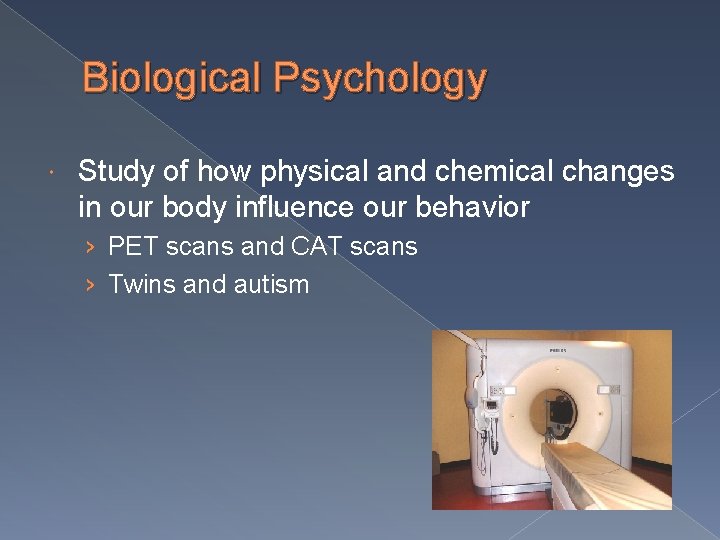 Biological Psychology

Study of how physical and chemical changes in our body influence our behavior

› PET scans and CAT scans

› Twins and autism

PHILIPS